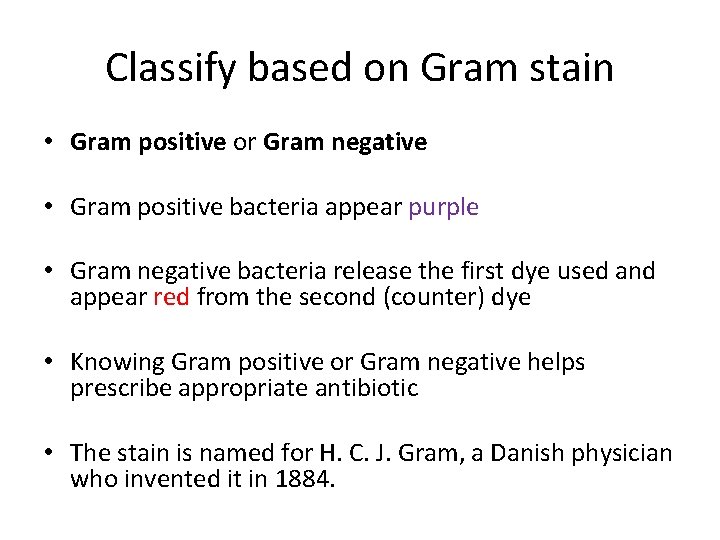 Classify based on Gram stain

• Gram positive or Gram negative

• Gram positive bacteria appear purple

• Gram negative bacteria release the first dye used and appear red from the second (counter) dye

• Knowing Gram positive or Gram negative helps prescribe appropriate antibiotic

• The stain is named for H. C. J. Gram, a Danish physician who invented it in 1884.